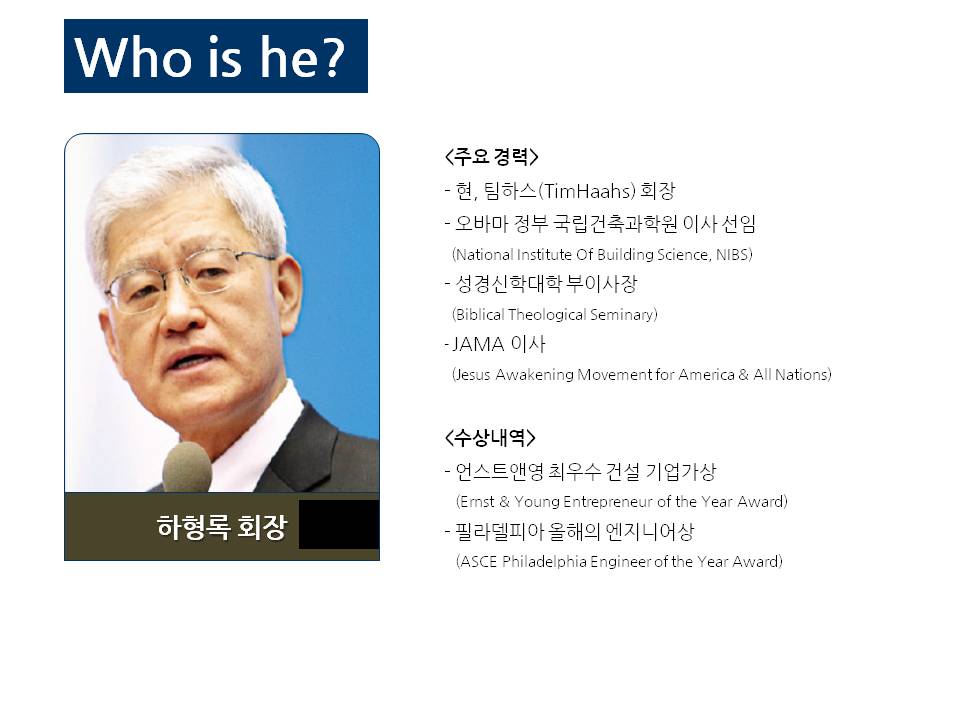 Who is he?

하형록 회장

<주요 경력>
- 현, 팀하스(TimHaahs) 회장
- 오바마 정부 국립건축과학원 이사 선임
(National Institute Of Building Science, NIBS)
- 성경신학대학 부이사장
(Biblical Theological Seminary)
- JAMA 이사
(Jesus Awakening Movement for America & All Nations)

<수상내역>
- 언스트앤영 최우수 건설 기업가상
(Ernst & Young Entrepreneur of the Year Award)
- 필라델피아 올해의 엔지니어상
(ASCE Philadelphia Engineer of the Year Award)